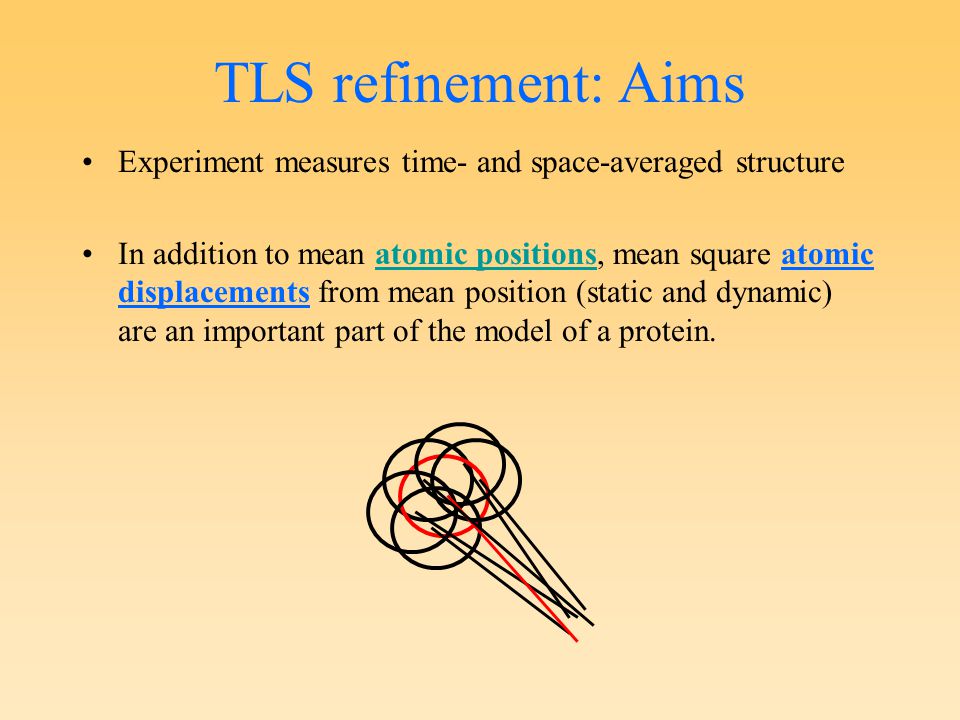 TLS refinement: Aims

• Experiment measures time- and space-averaged structure

• In addition to mean atomic positions, mean square atomic displacements from mean position (static and dynamic) are an important part of the model of a protein.